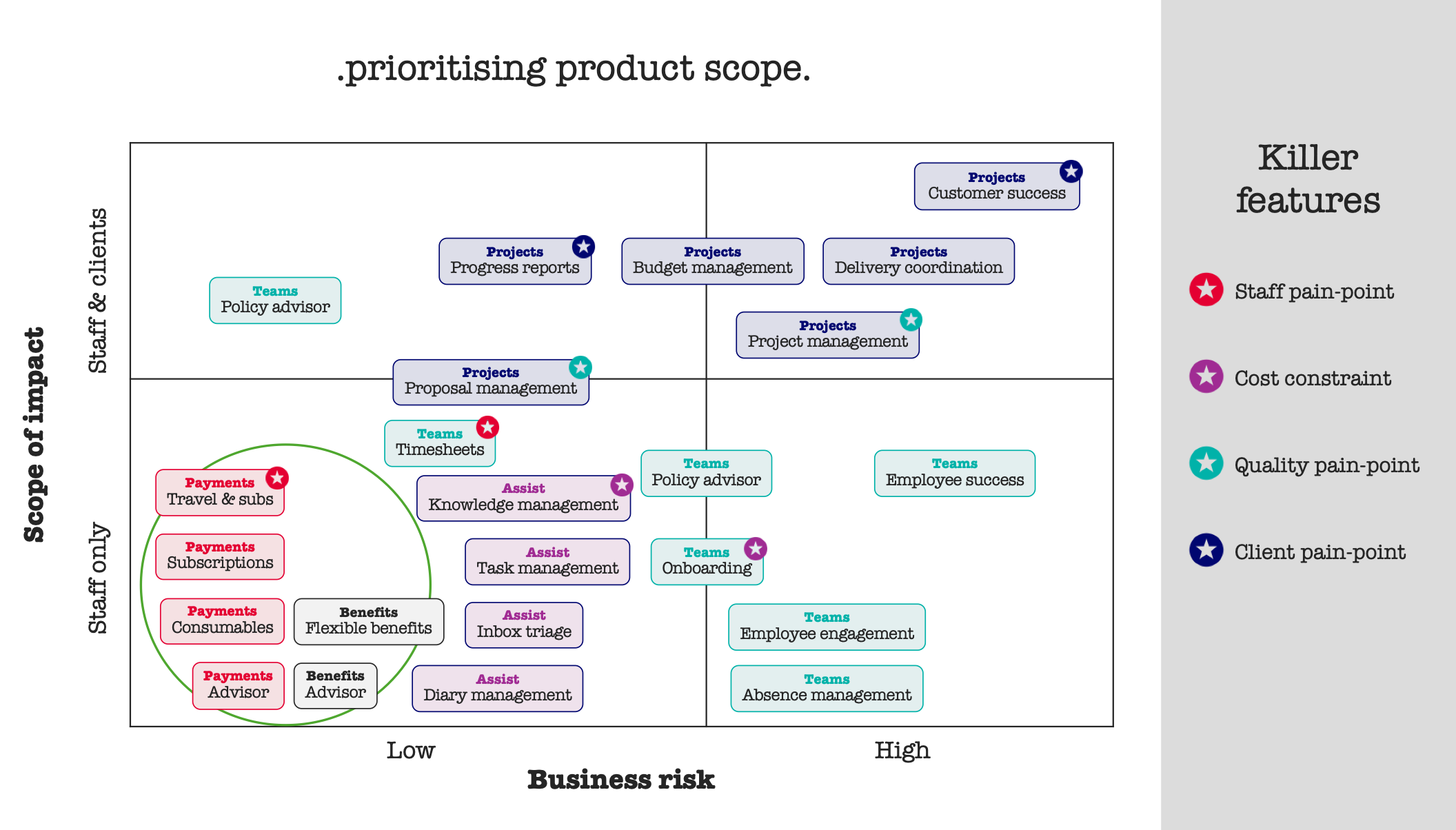 .prioritising product scope.

Scope of impact

Staff & clients

Staff only

Projects
Customer success

Projects
Progress reports

Projects
Budget management

Projects
Delivery coordination

Teams
Policy advisor

Projects
Project management

Projects
Proposal management

Teams
Timesheets

Payments
Travel & subs

Assist
Knowledge management

Teams
Policy advisor

Teams
Employee success

Payments
Subscriptions

Assist
Task management

Teams
Onboarding

Payments
Consumables

Benefits
Flexible benefits

Assist
Inbox triage

Teams
Employee engagement

Payments
Advisor

Benefits
Advisor

Assist
Diary management

Teams
Absence management

Low

High

Business risk

Killer features

Staff pain-point

Cost constraint

Quality pain-point

Client pain-point